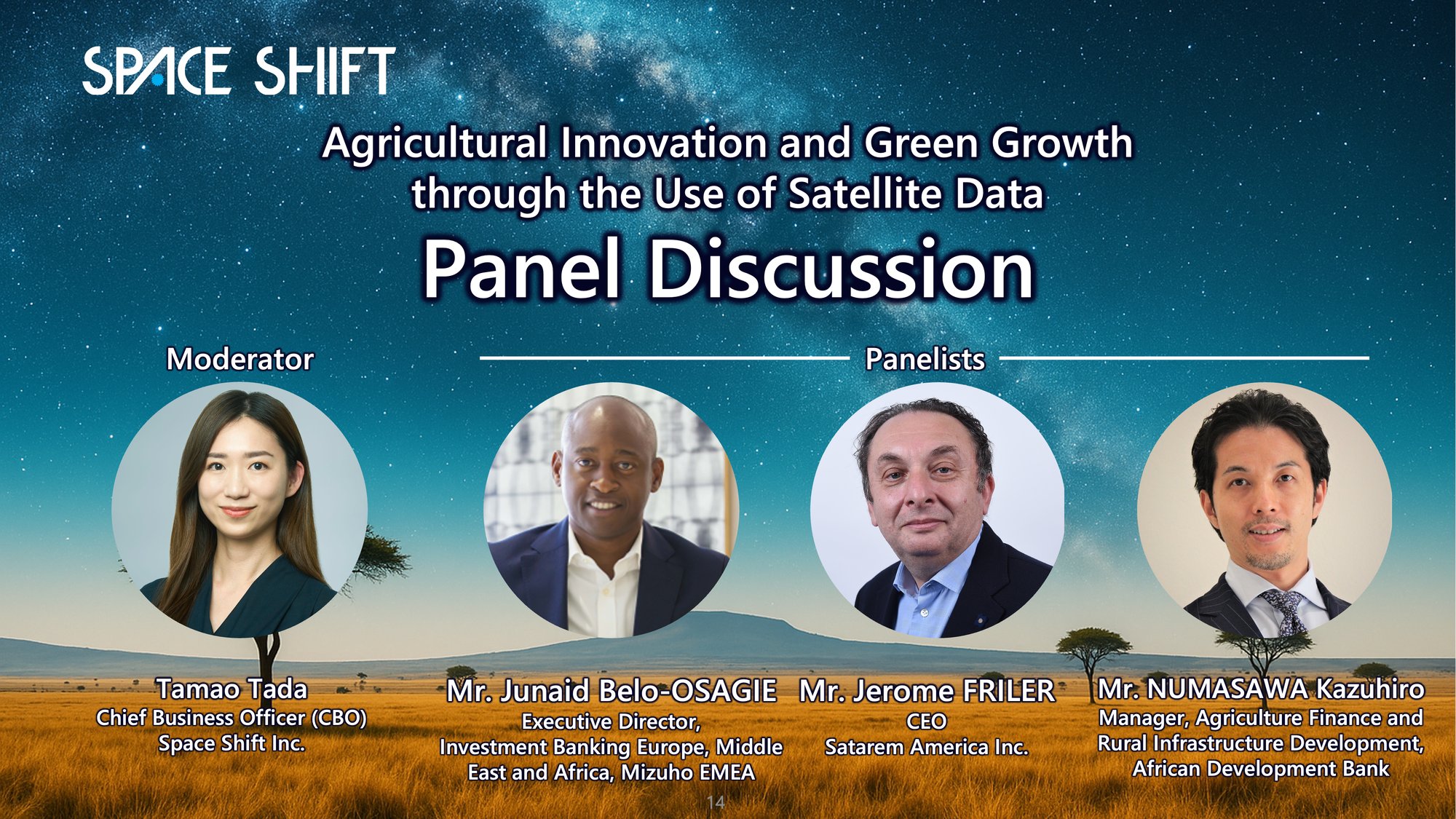 SPACE SHIFT

Agricultural Innovation and Green Growth through the Use of Satellite Data

Panel Discussion

Moderator

Panelists

Tamao Tada
Chief Business Officer (CBO)
Space Shift Inc.

Mr. Junaid Belo-OSAGIE
Executive Director,
Investment Banking Europe, Middle East and Africa, Mizuho EMEA

Mr. Jerome FRILER
CEO
Satarem America Inc.

Mr. NUMASAWA Kazuhiro
Manager, Agriculture Finance and Rural Infrastructure Development,
African Development Bank

14